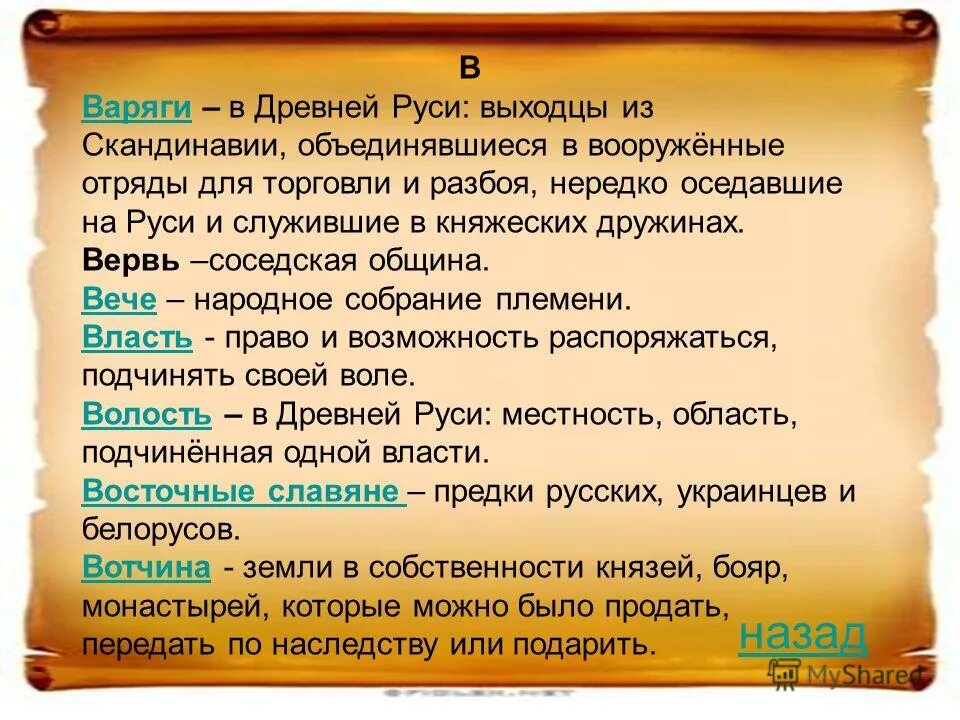 В

Варяги – в Древней Руси: выходцы из Скандинавии, объединявшиеся в вооружённые отряды для торговли и разбоя, нередко оседавшие на Руси и служившие в княжеских дружинах.

Вервь –соседская община.

Вече – народное собрание племени.

Власть - право и возможность распоряжаться, подчинять своей воле.

Волость – в Древней Руси: местность, область, подчинённая одной власти.

Восточные славяне – предки русских, украинцев и белорусов.

Вотчина - земли в собственности князей, бояр, монастырей, которые можно было продать, передать по наследству или подарить.

назад

MyShared